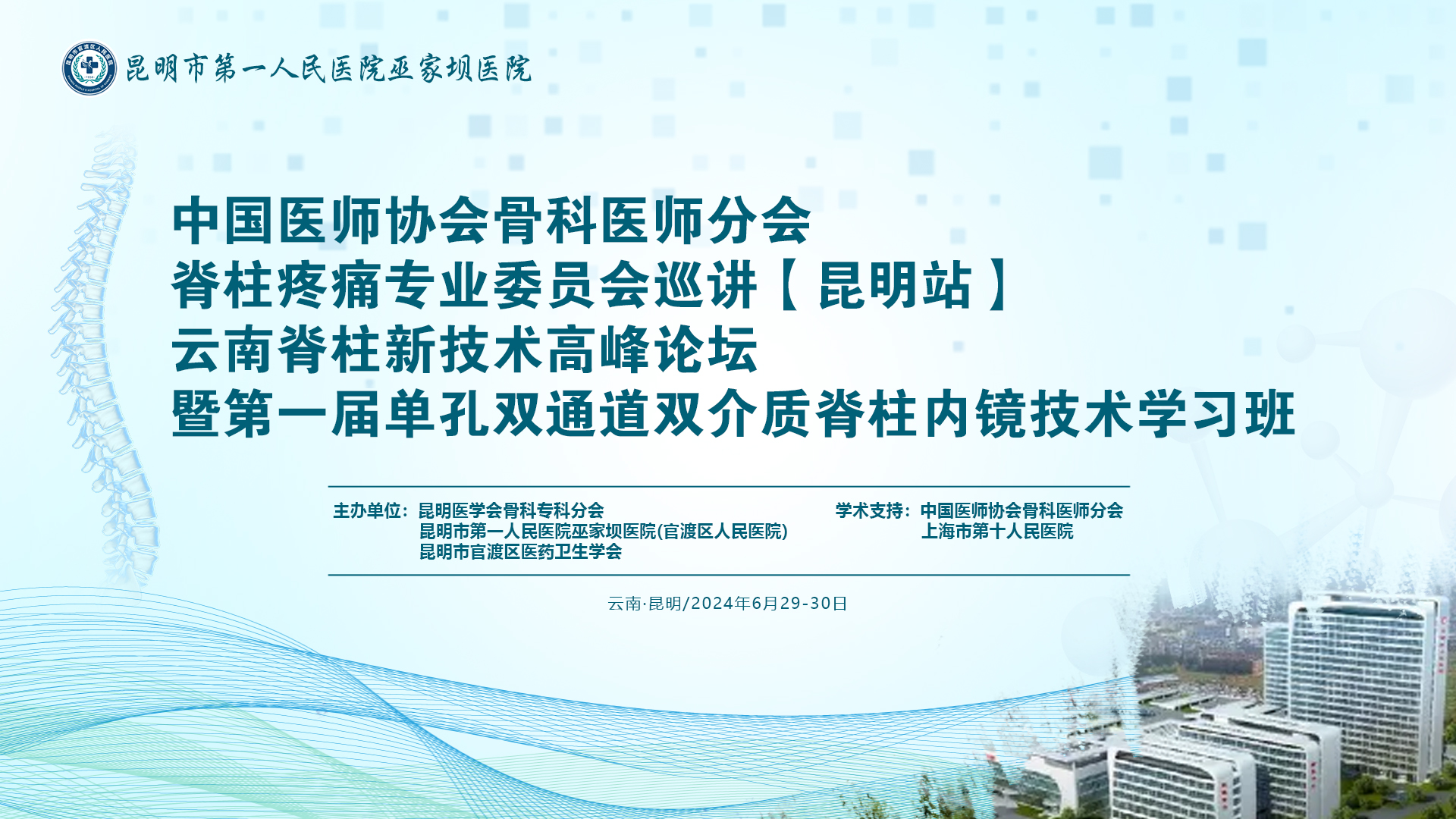 昆明市第一人民医院巫家坝医院

中国医师协会骨科医师分会
脊柱疼痛专业委员会巡讲【昆明站】
云南脊柱新技术高峰论坛
暨第一届单孔双通道双介质脊柱内镜技术学习班

主办单位：昆明医学会骨科专科分会
昆明市第一人民医院巫家坝医院(官渡区人民医院)
昆明市官渡区医药卫生学会

学术支持：中国医师协会骨科医师分会
上海市第十人民医院

云南·昆明/2024年6月29-30日